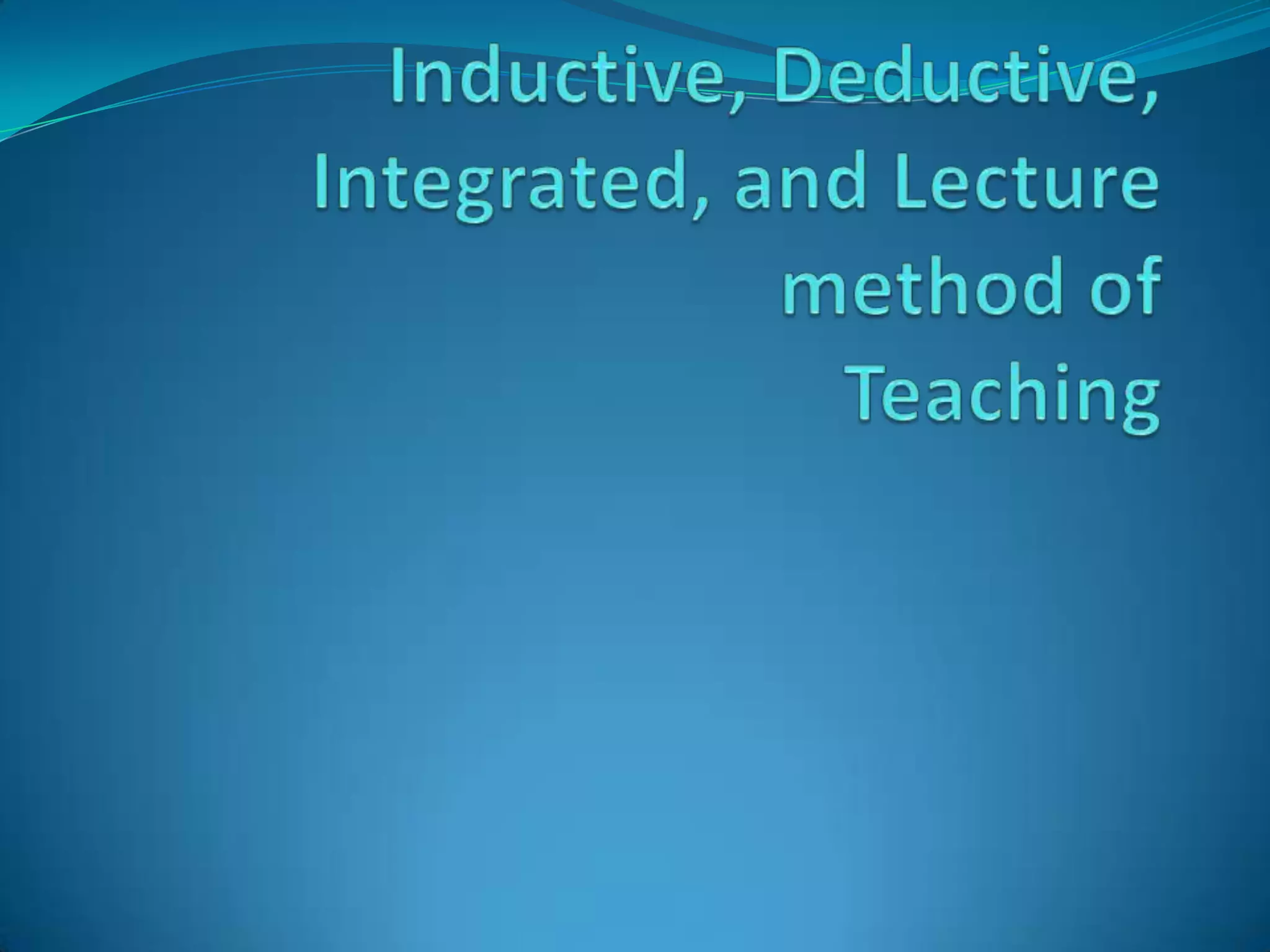 Inductive, Deductive, Integrated, and Lecture method of Teaching